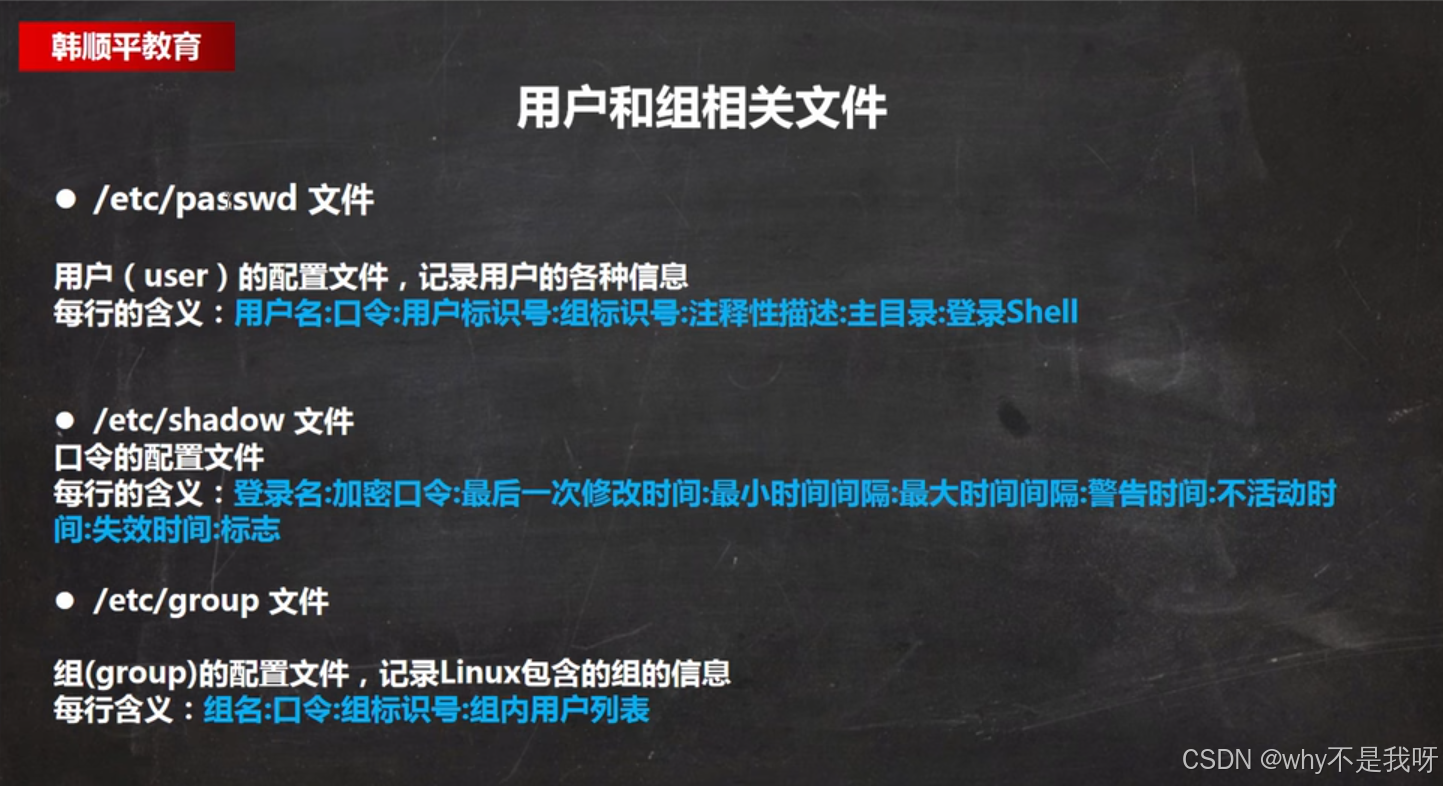 韩顺平教育

用户和组相关文件

● /etc/passwd 文件

用户（user）的配置文件，记录用户的各种信息
每行的含义：用户名:口令:用户标识号:组标识号:注释性描述:主目录:登录Shell

● /etc/shadow 文件
口令的配置文件
每行的含义：登录名:加密口令:最后一次修改时间:最小时间间隔:最大时间间隔:警告时间:不活动时间:失效时间:标志

● /etc/group 文件

组(group)的配置文件，记录Linux包含的组的信息
每行含义：组名:口令:组标识号:组内用户列表

CSDN @why不是我呀